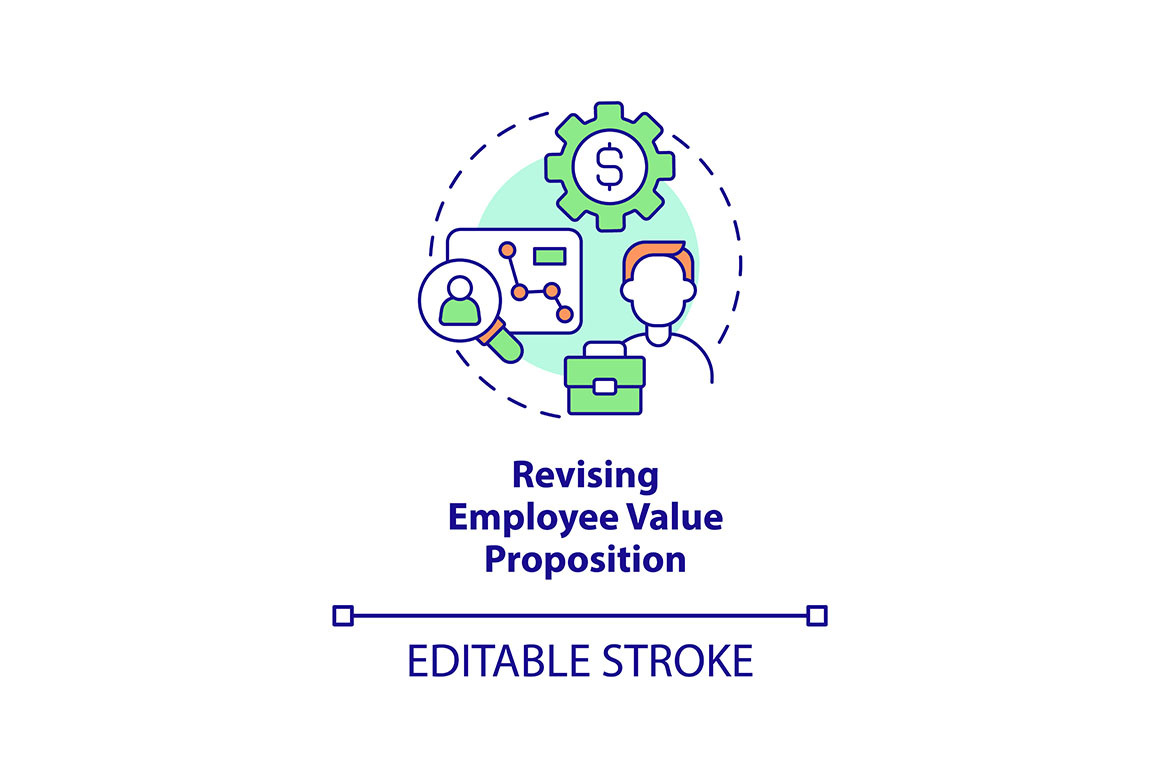 $

Revising Employee Value Proposition

EDITABLE STROKE